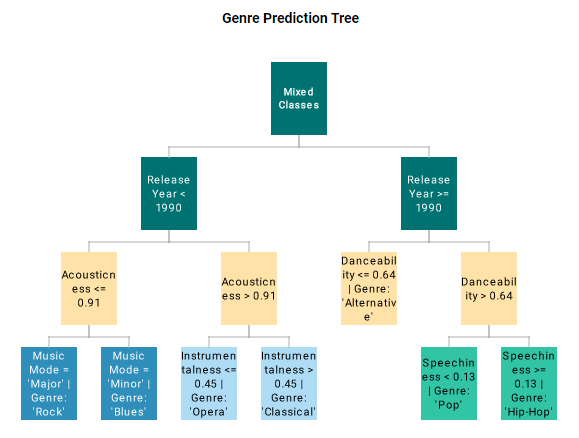 Genre Prediction Tree

Mixed Classes

Release Year < 1990

Release Year >= 1990

Acousticness <= 0.91

Acousticness > 0.91

Danceability <= 0.64 | Genre: 'Alternative'

Danceability > 0.64

Music Mode = 'Major' | Genre: 'Rock'

Music Mode = 'Minor' | Genre: 'Blues'

Instrumentalness <= 0.45 | Genre: 'Opera'

Instrumentalness > 0.45 | Genre: 'Classical'

Speechiness < 0.13 | Genre: 'Pop'

Speechiness >= 0.13 | Genre: 'Hip-Hop'